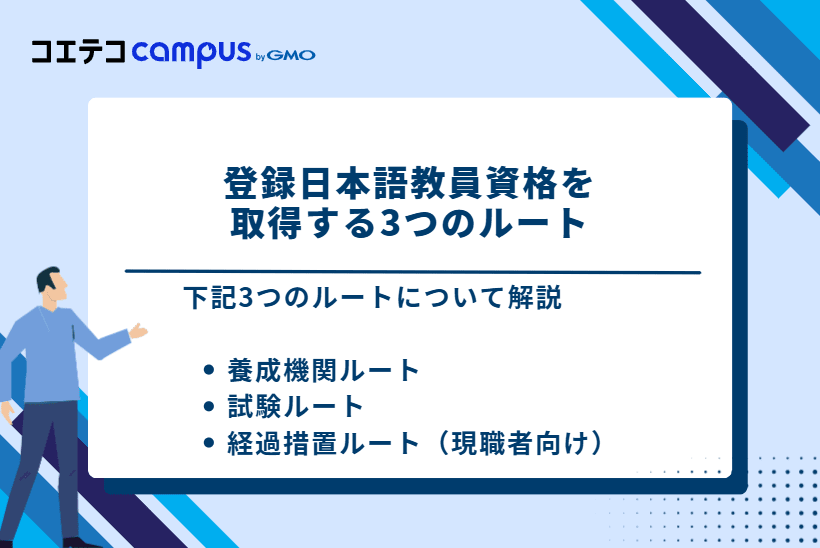 コエテコ campus by GMO

登録日本語教員資格を取得する3つのルート

下記3つのルートについて解説

• 養成機関ルート
• 試験ルート
• 経過措置ルート（現職者向け）